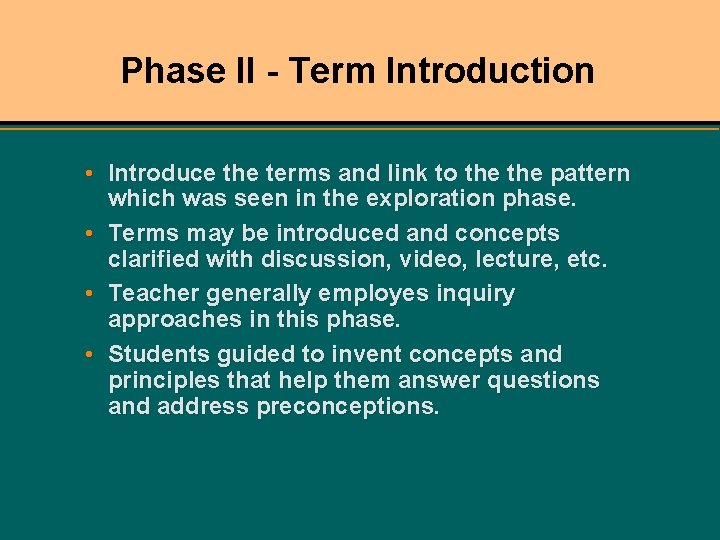 Phase II - Term Introduction

• Introduce the terms and link to the the pattern which was seen in the exploration phase.

• Terms may be introduced and concepts clarified with discussion, video, lecture, etc.

• Teacher generally employes inquiry approaches in this phase.

• Students guided to invent concepts and principles that help them answer questions and address preconceptions.